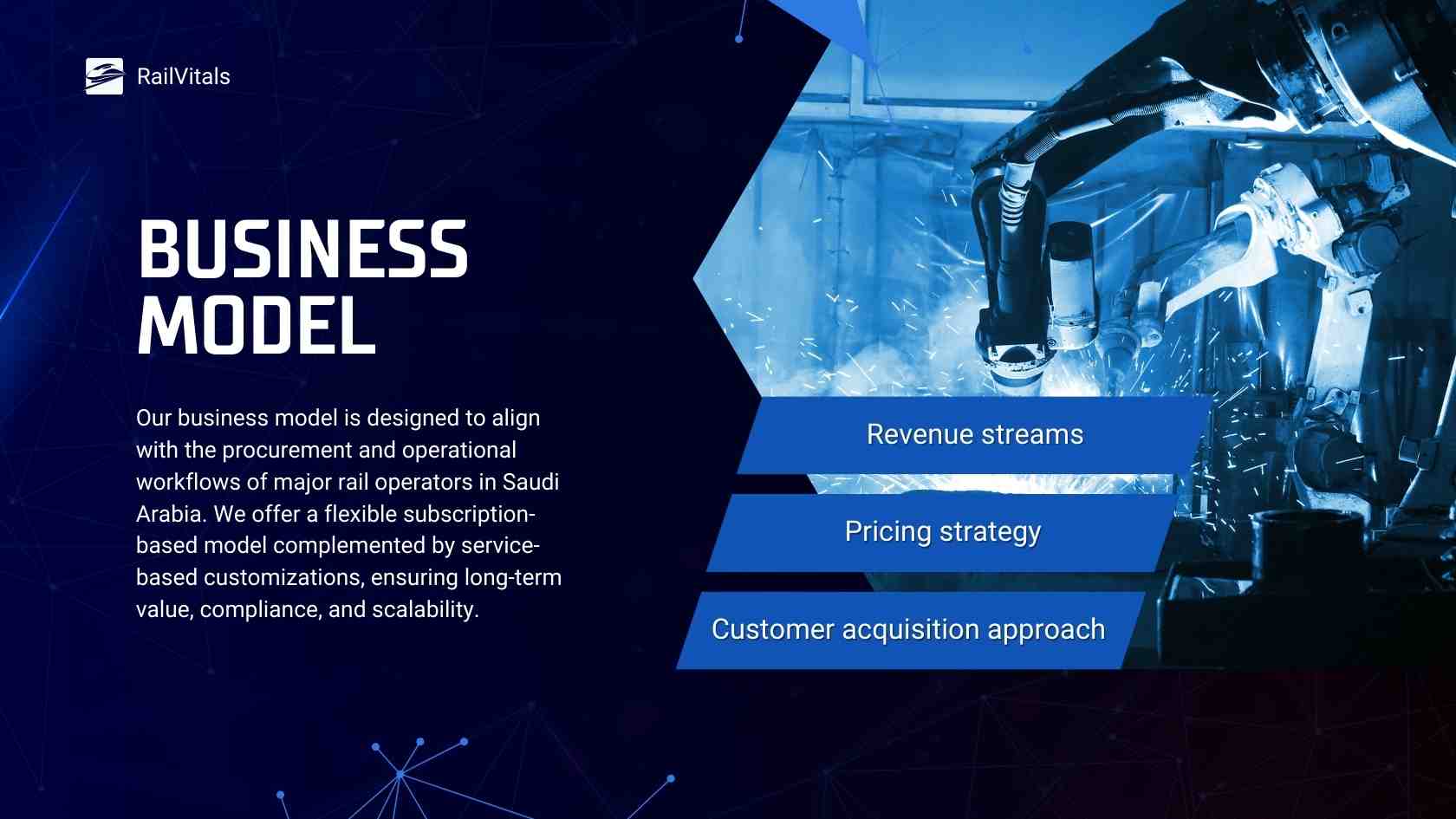 RailVitals

BUSINESS MODEL

Our business model is designed to align with the procurement and operational workflows of major rail operators in Saudi Arabia. We offer a flexible subscription-based model complemented by service-based customizations, ensuring long-term value, compliance, and scalability.

Revenue streams

Pricing strategy

Customer acquisition approach